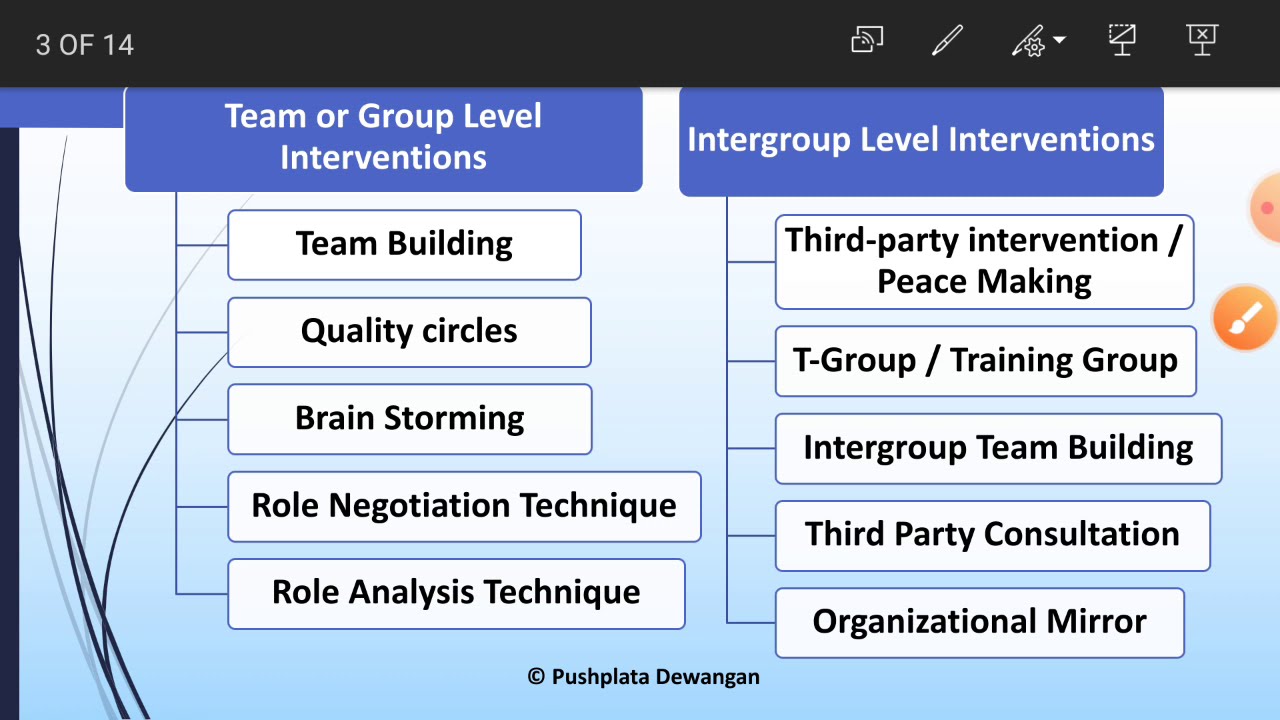 3 OF 14

Team or Group Level Interventions

Team Building

Quality circles

Brain Storming

Role Negotiation Technique

Role Analysis Technique

Intergroup Level Interventions

Third-party intervention / Peace Making

T-Group / Training Group

Intergroup Team Building

Third Party Consultation

Organizational Mirror

© Pushplata Dewangan